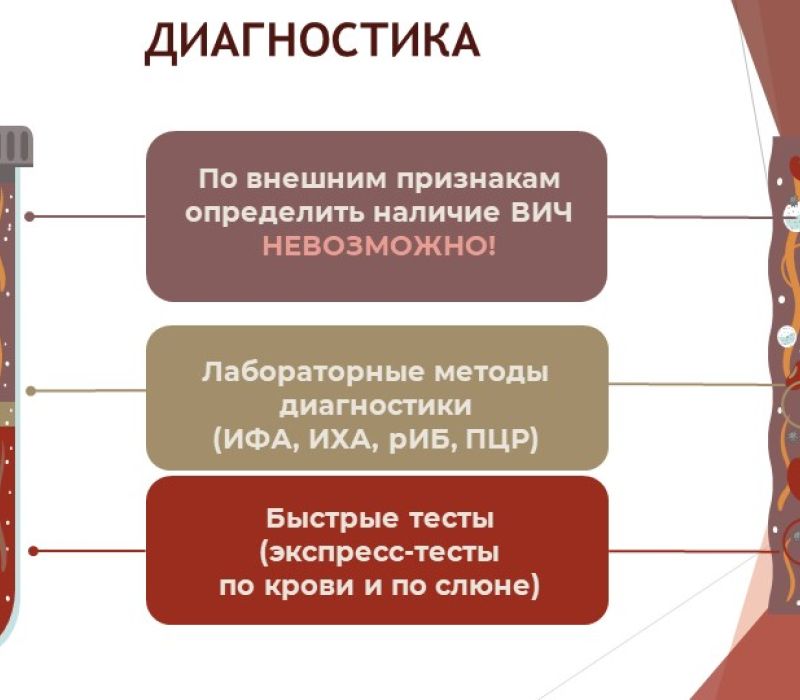 ДИАГНОСТИКА

По внешним признакам определить наличие ВИЧ НЕВОЗМОЖНО!

Лабораторные методы диагностики (ИФА, ИХА, рИБ, ПЦР)

Быстрые тесты (экспресс-тесты по крови и по слюне)